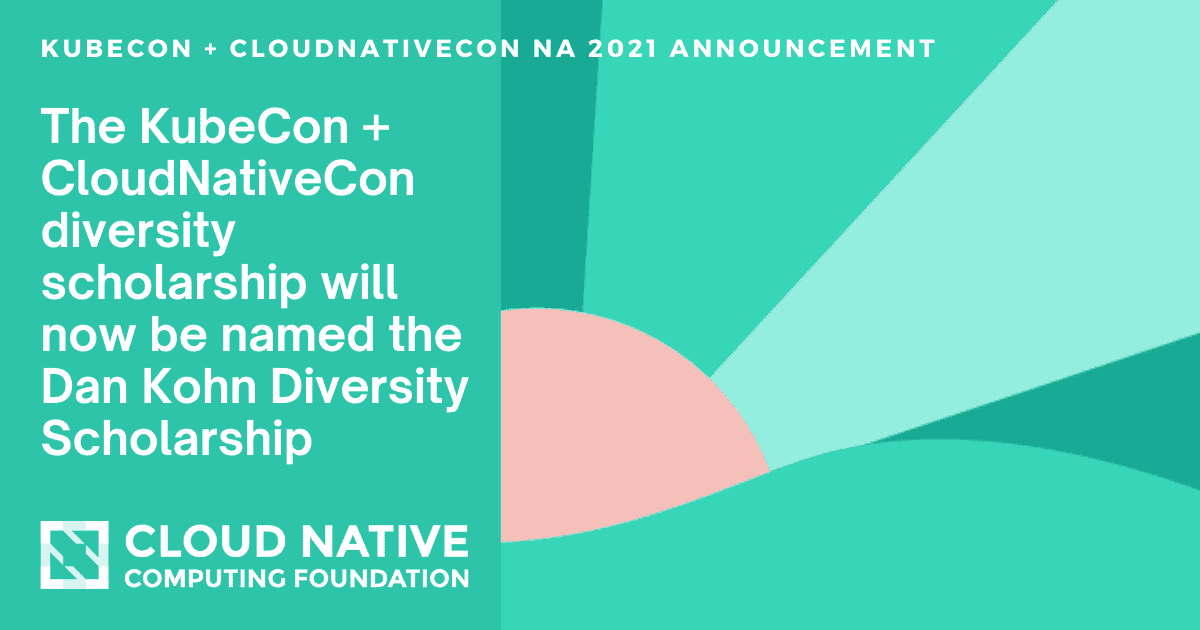 KUBECON + CLOUDNATIVECON NA 2021 ANNOUNCEMENT

The KubeCon + CloudNativeCon diversity scholarship will now be named the Dan Kohn Diversity Scholarship

CLOUD NATIVE
COMPUTING FOUNDATION